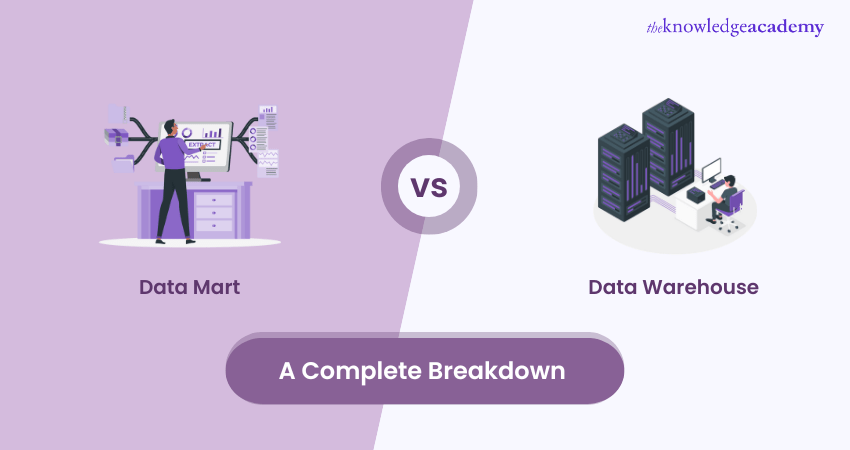 theknowledgeacademy

EXTRACT

VS

Data Mart

Data Warehouse

A Complete Breakdown